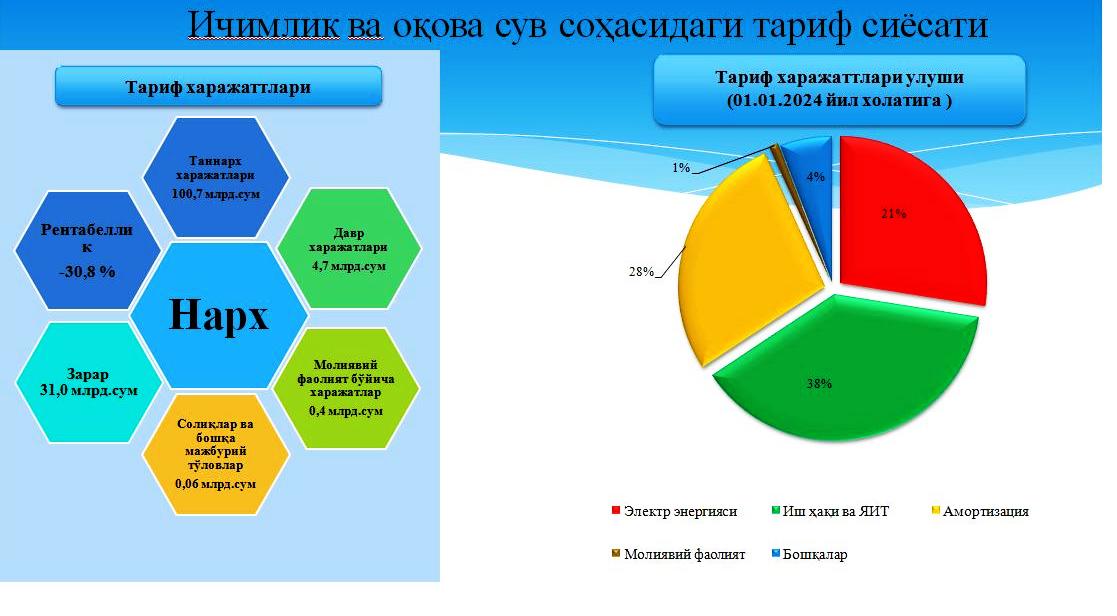 Ичимлик ва оқова сув соҳасидаги тариф сиёсати

Тариф харажатлари

Таннарх харажатлари 100,7 млрд.сум

Рентабеллик -30,8 %

Давр харажатлари 4,7 млрд.сум

Нарх

Зарар 31,0 млрд.сум

Молиявий фаолият бўйича харажатлар 0,4 млрд.сум

Солиқлар ва бошқа мажбурий тўловлар 0,06 млрд.сум

Тариф харажатлари улуши (01.01.2024 йил холатига )

1%

4%

21%

28%

38%

Электр энергияси
Иш ҳақи ва ЯИТ
Амортизация
Молиявий фаолият
Бошқалар